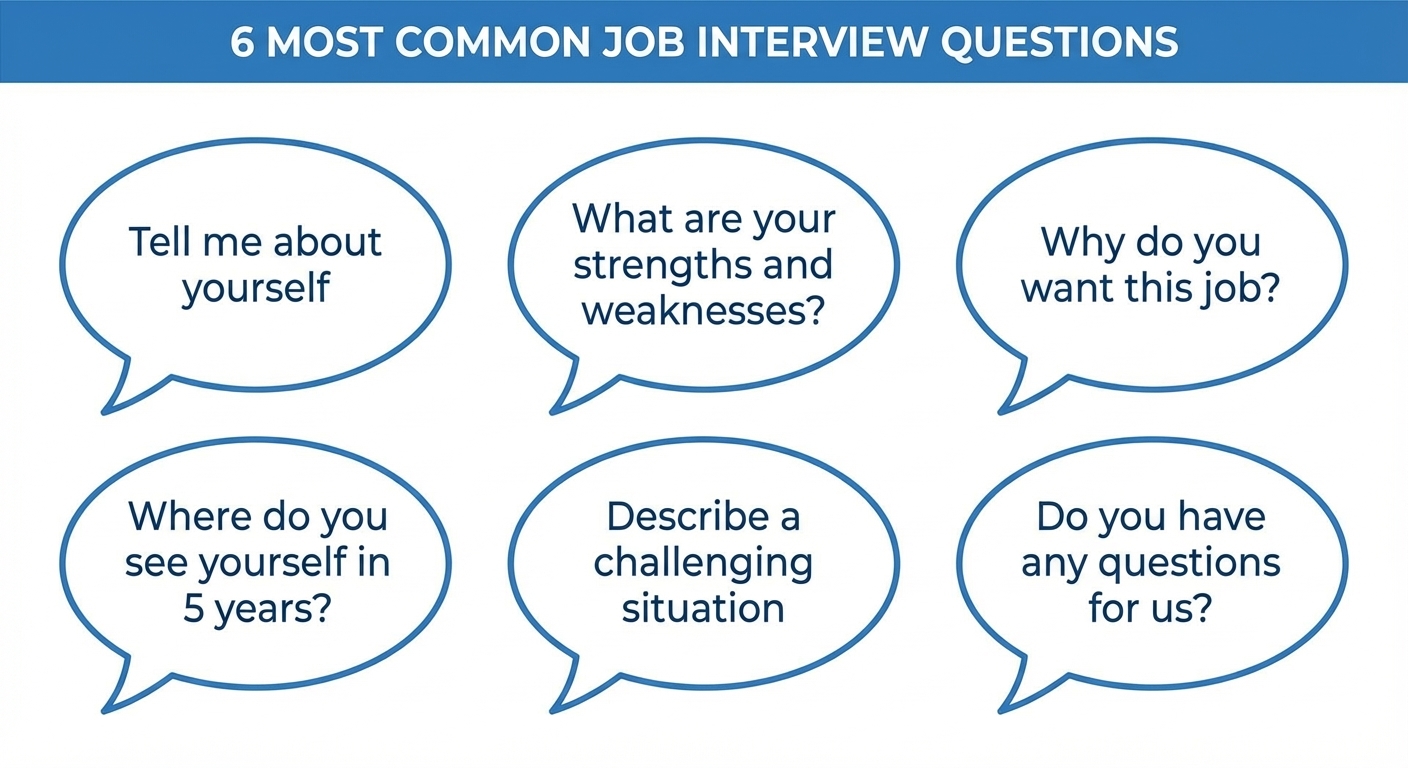 6 MOST COMMON JOB INTERVIEW QUESTIONS

Tell me about yourself

What are your strengths and weaknesses?

Why do you want this job?

Where do you see yourself in 5 years?

Describe a challenging situation

Do you have any questions for us?